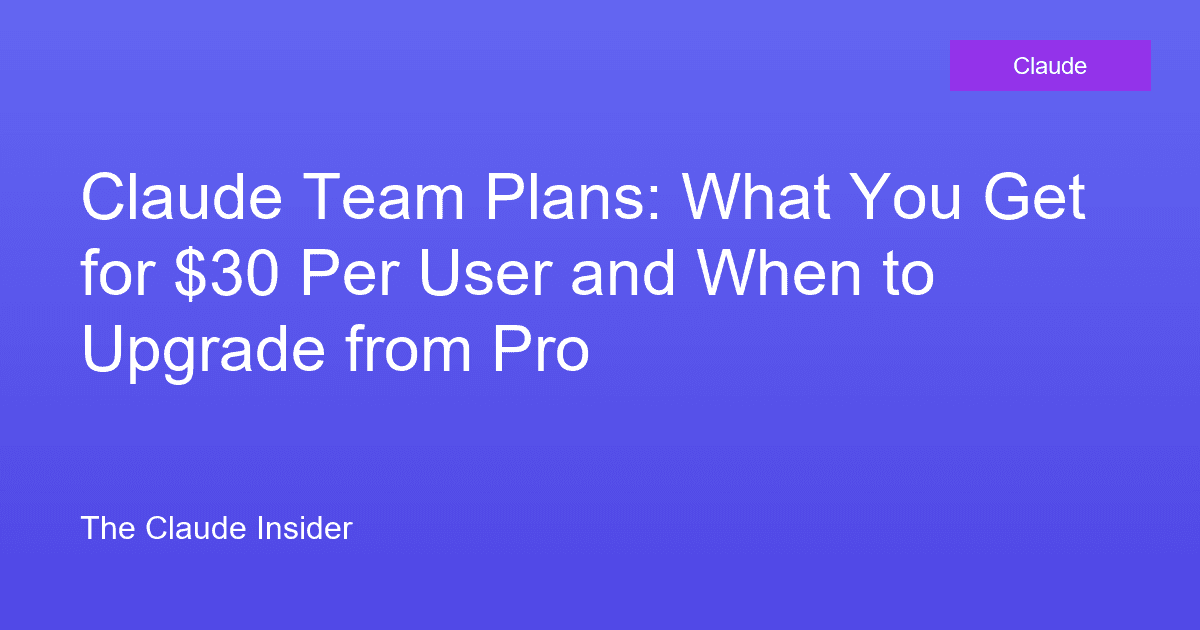 Claude

Claude Team Plans: What You Get for \$30 Per User and When to Upgrade from Pro

The Claude Insider